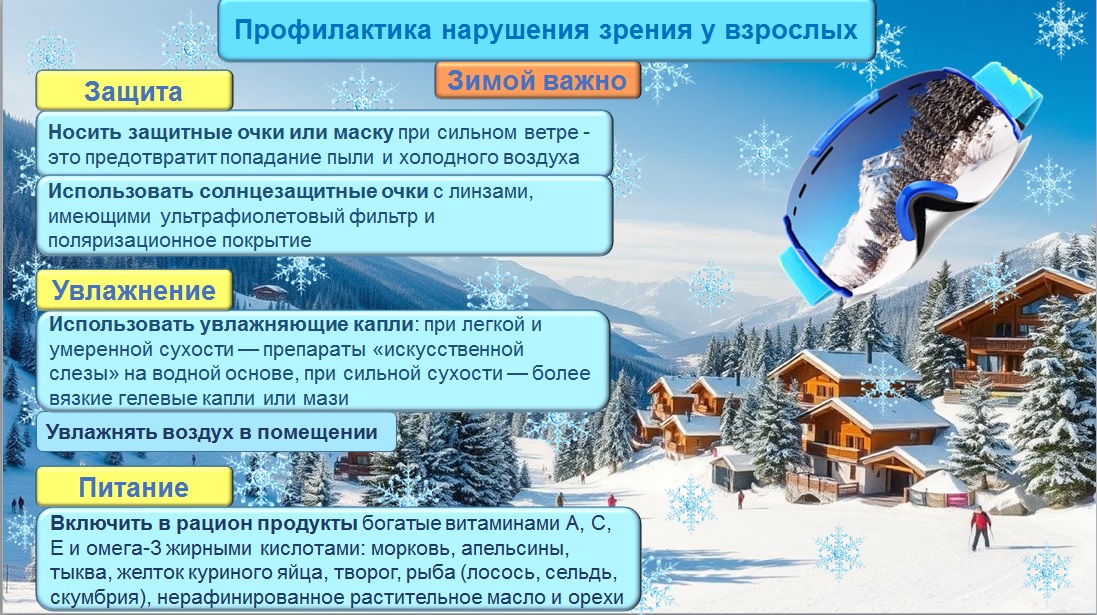 Профилактика нарушения зрения у взрослых

Зимой важно

Защита

Носить защитные очки или маску при сильном ветре - это предотвратит попадание пыли и холодного воздуха

Использовать солнцезащитные очки с линзами, имеющими ультрафиолетовый фильтр и поляризационное покрытие

Увлажнение

Использовать увлажняющие капли: при легкой и умеренной сухости — препараты «искусственной слезы» на водной основе, при сильной сухости — более вязкие гелевые капли или мази

Увлажнять воздух в помещении

Питание

Включить в рацион продукты богатые витаминами А, С, Е и омега-3 жирными кислотами: морковь, апельсины, тыква, желток куриного яйца, творог, рыба (лосось, сельдь, скумбрия), нерафинированное растительное масло и орехи